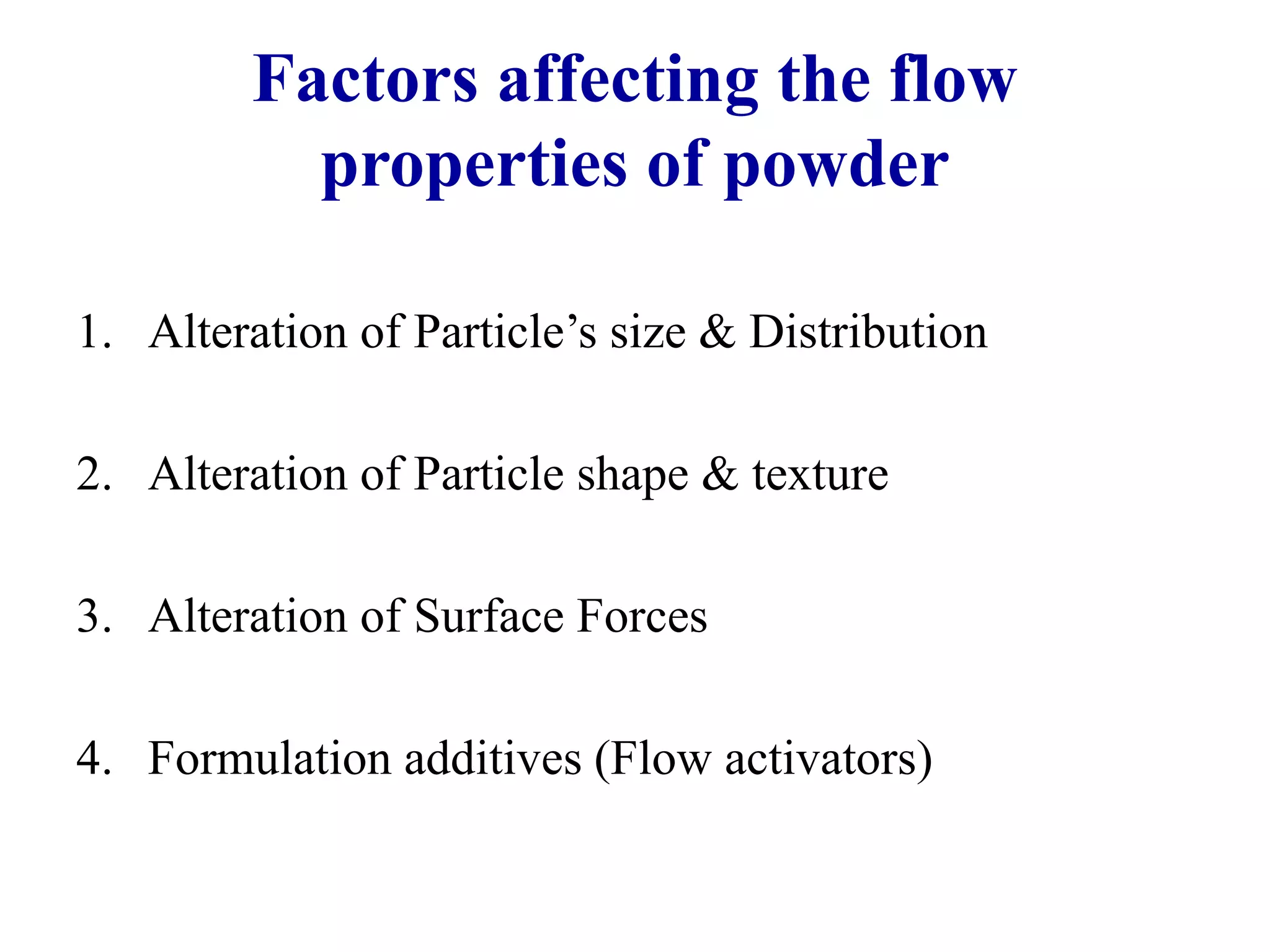 Factors affecting the flow properties of powder

1. Alteration of Particle’s size & Distribution

2. Alteration of Particle shape & texture

3. Alteration of Surface Forces

4. Formulation additives (Flow activators)